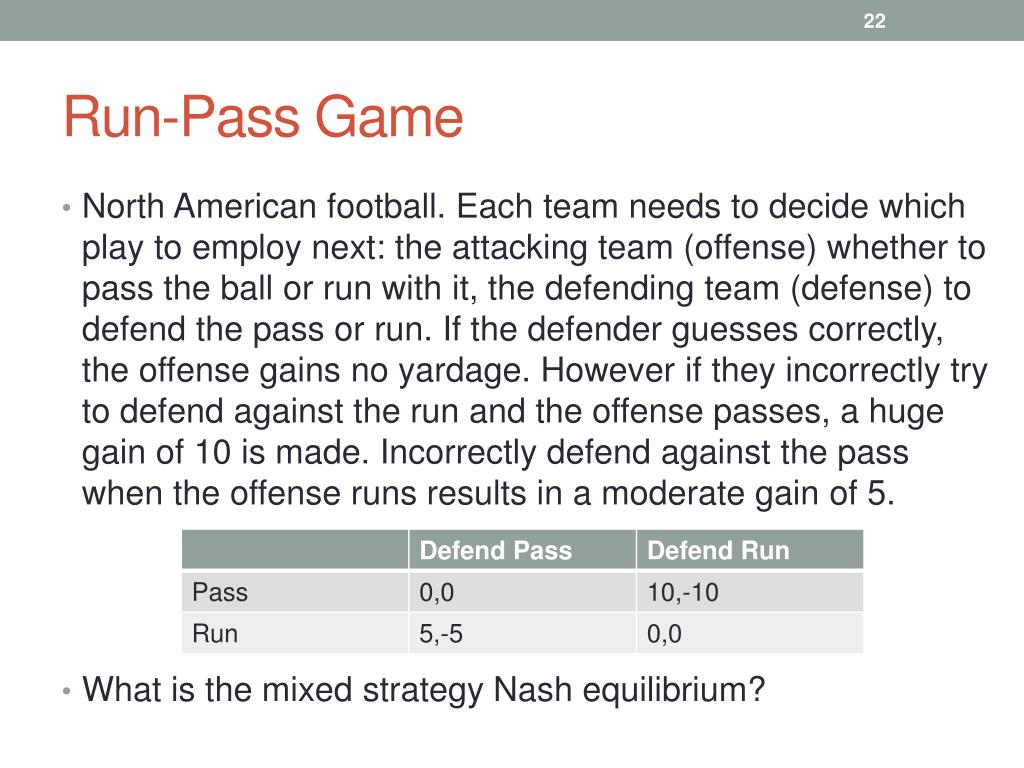 22

Run-Pass Game

• North American football. Each team needs to decide which play to employ next: the attacking team (offense) whether to pass the ball or run with it, the defending team (defense) to defend the pass or run. If the defender guesses correctly, the offense gains no yardage. However if they incorrectly try to defend against the run and the offense passes, a huge gain of 10 is made. Incorrectly defend against the pass when the offense runs results in a moderate gain of 5.

| | Defend Pass | Defend Run |
|---|---|---|
| Pass | 0,0 | 10,-10 |
| Run | 5,-5 | 0,0 |

• What is the mixed strategy Nash equilibrium?